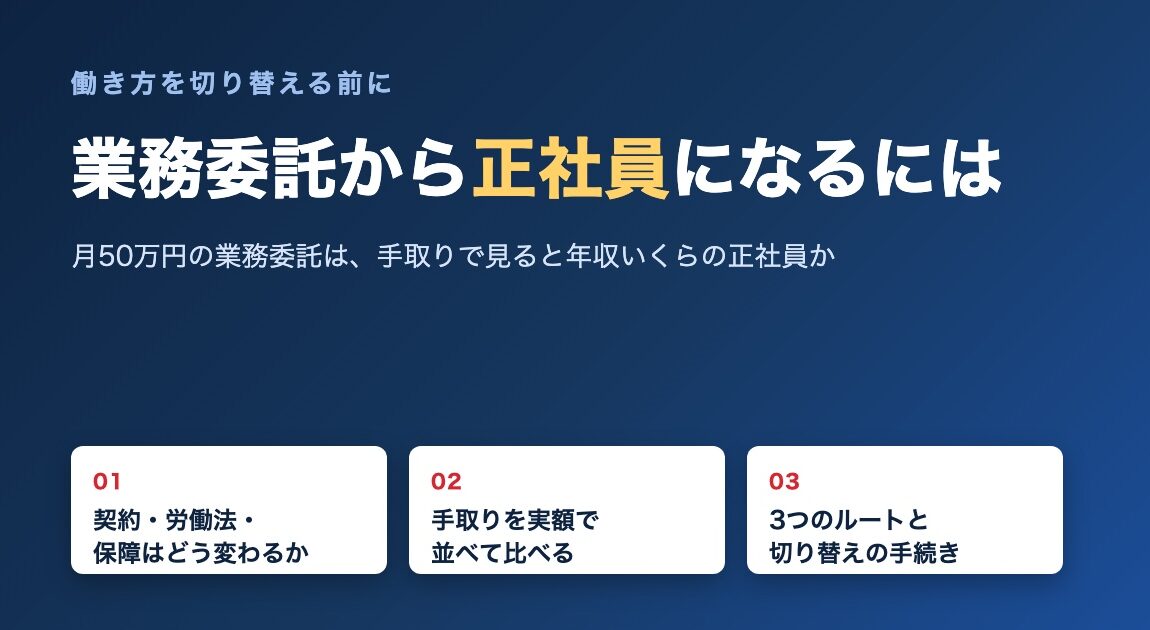 働き方を切り替える前に

業務委託から正社員になるには

月50万円の業務委託は、手取りで見ると年収いくらの正社員か

01
契約・労働法・保障はどう変わるか

02
手取りを実額で並べて比べる

03
3つのルートと切り替えの手続き